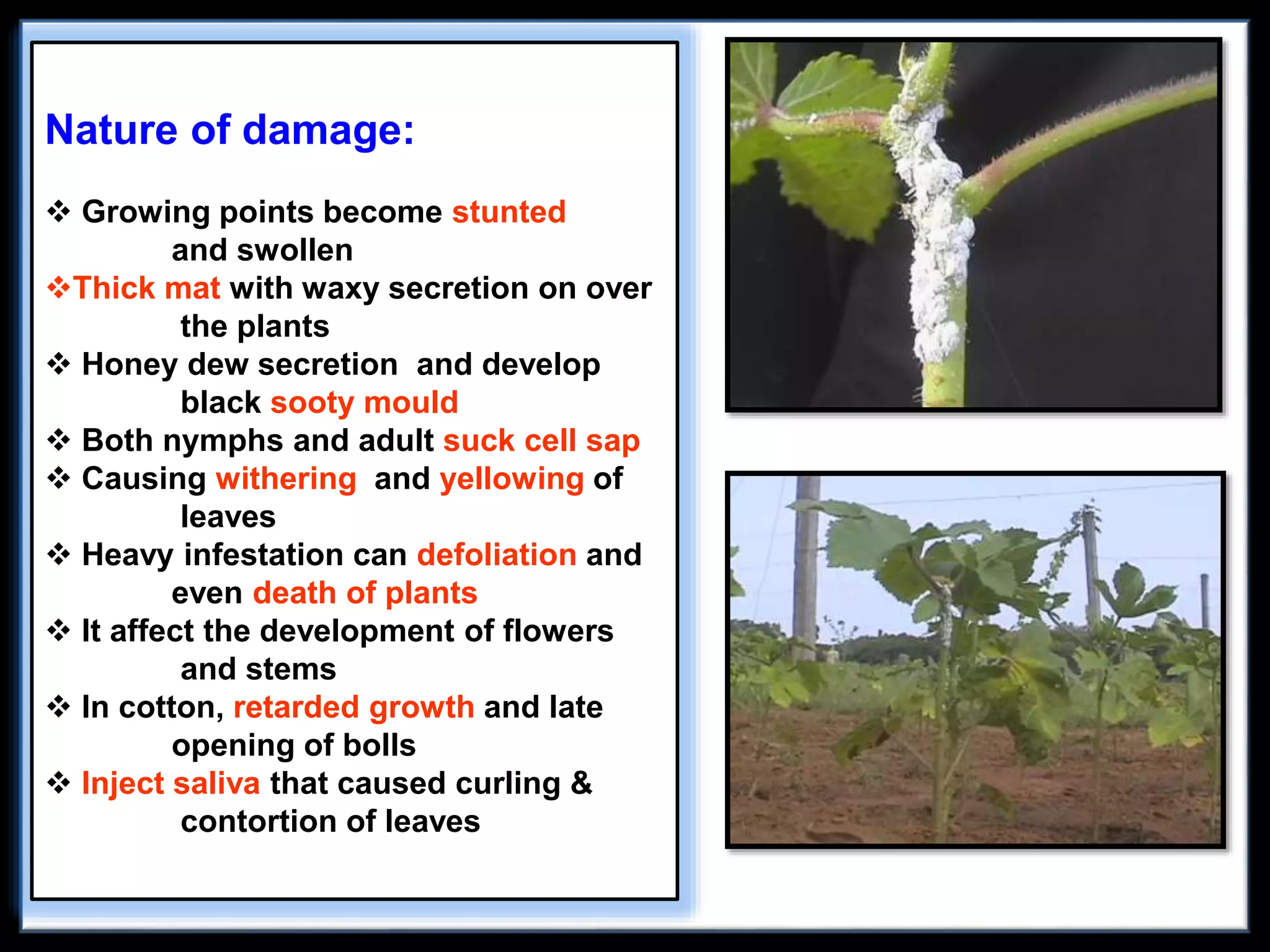 Nature of damage:

❖ Growing points become stunted and swollen
❖Thick mat with waxy secretion on over the plants
❖ Honey dew secretion and develop black sooty mould
❖ Both nymphs and adult suck cell sap
❖ Causing withering and yellowing of leaves
❖ Heavy infestation can defoliation and even death of plants
❖ It affect the development of flowers and stems
❖ In cotton, retarded growth and late opening of bolls
❖ Inject saliva that caused curling & contortion of leaves